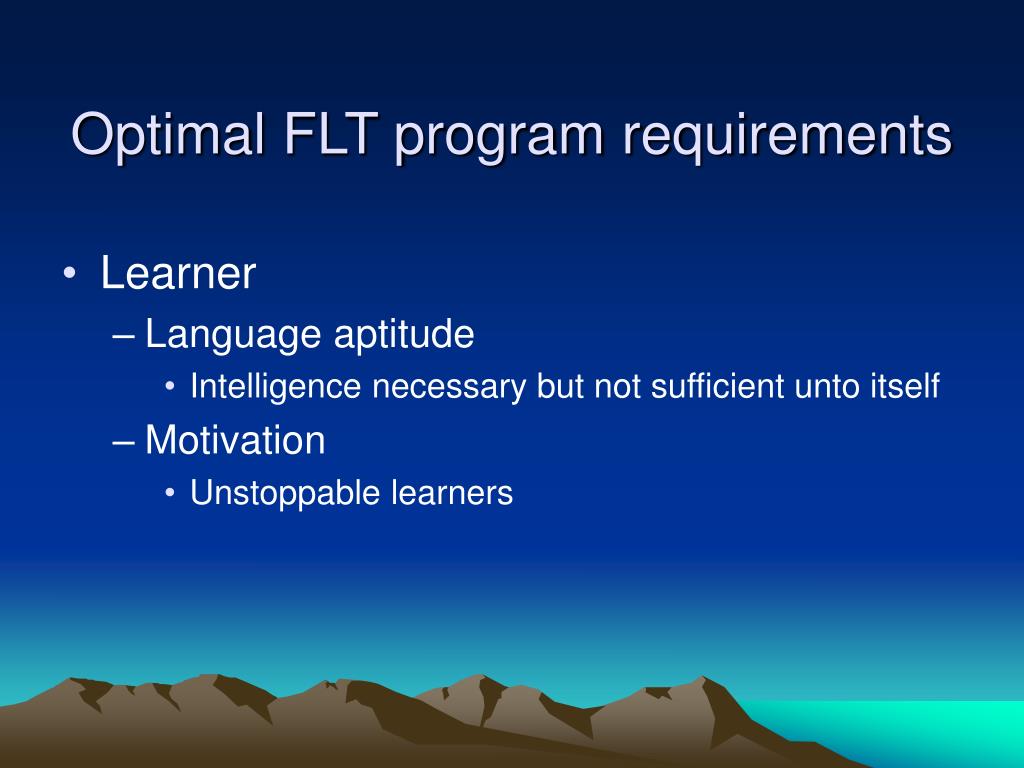 Optimal FLT program requirements

• Learner
– Language aptitude
• Intelligence necessary but not sufficient unto itself
– Motivation
• Unstoppable learners